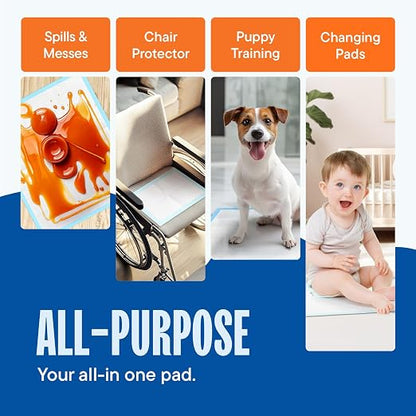 Spills & Messes

Chair Protector

Puppy Training

Changing Pads

ALL-PURPOSE

Your all-in one pad.